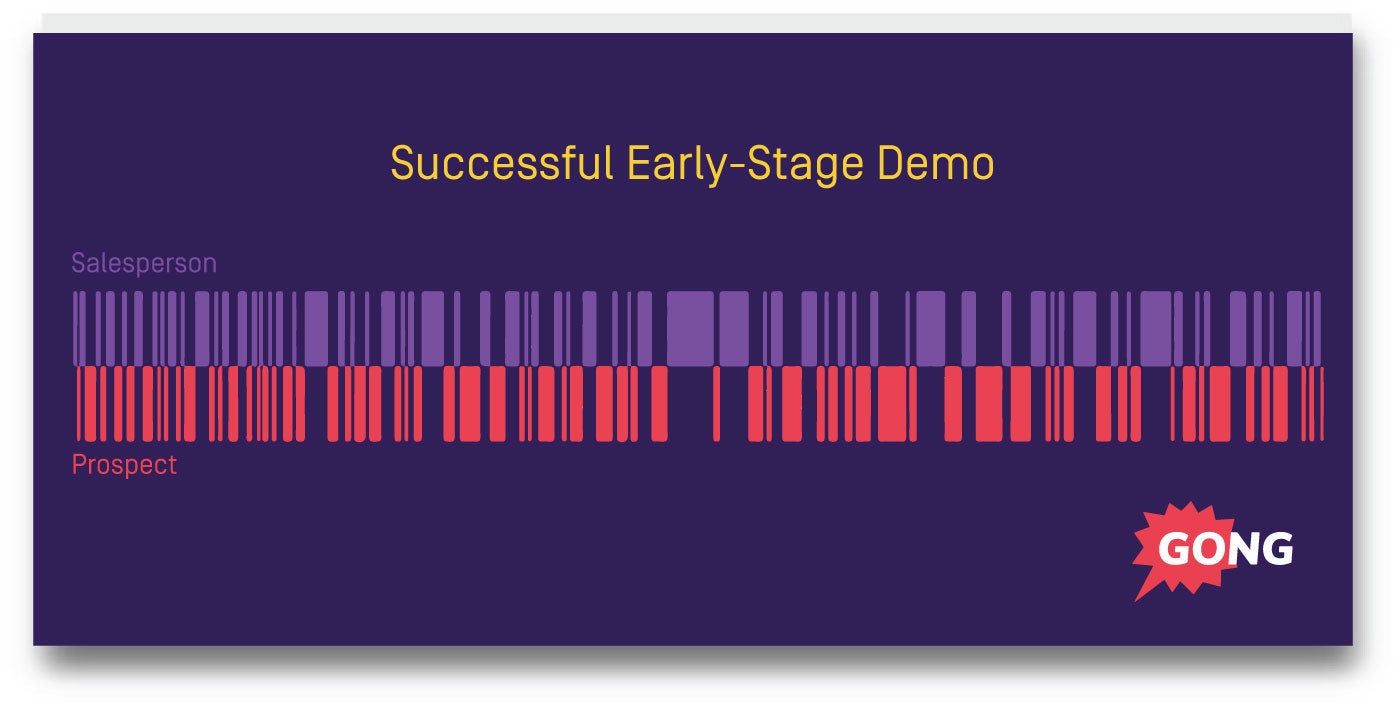 Successful Early-Stage Demo

Salesperson

Prospect

GONG